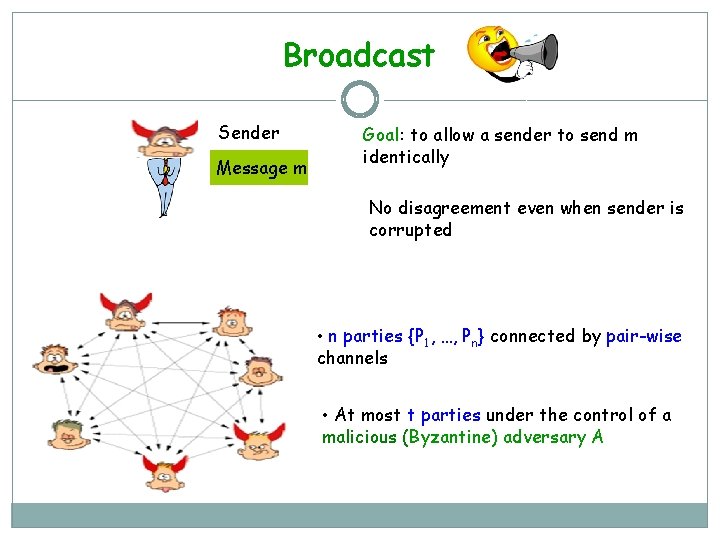 Broadcast

Sender

Message m

Goal: to allow a sender to send m identically

No disagreement even when sender is corrupted

• n parties $\{P_1, ..., P_n\}$ connected by pair-wise channels

• At most t parties under the control of a malicious (Byzantine) adversary A